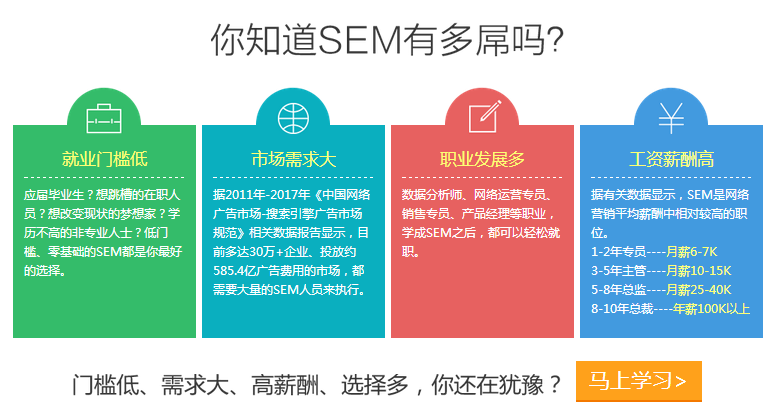 你知道SEM有多屌吗?

就业门槛低

应届毕业生？想跳槽的在职人员？想改变现状的梦想家？学历不高的非专业人士？低门槛、零基础的SEM都是你最好的选择。

市场需求大

据2011年-2017年《中国网络广告市场-搜索引擎广告市场规范》相关数据报告显示，目前多达30万+企业、投放约585.4亿广告费用的市场，都需要大量的SEM人员来执行。

职业发展多

数据分析师、网络运营专员、销售专员、产品经理等职业，学成SEM之后，都可以轻松就职。

工资薪酬高

据有关数据显示，SEM是网络营销平均薪酬中相对较高的职位。
1-2年专员----月薪6-7K
3-5年主管----月薪10-15K
5-8年总监----月薪25-40K
8-10年总裁----年薪100K以上

门槛低、需求大、高薪酬、选择多，你还在犹豫？

马上学习>